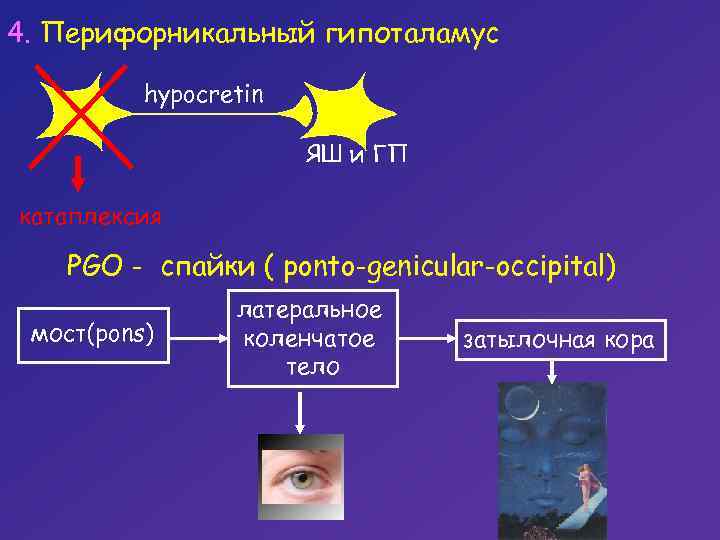 4. Перифорникальный гипоталамус

hypocretin

ЯШ и ГП

катаплексия

PGO - спайки ( ponto-genicular-occipital)

мост(pons)

латеральное коленчатое тело

затылочная кора